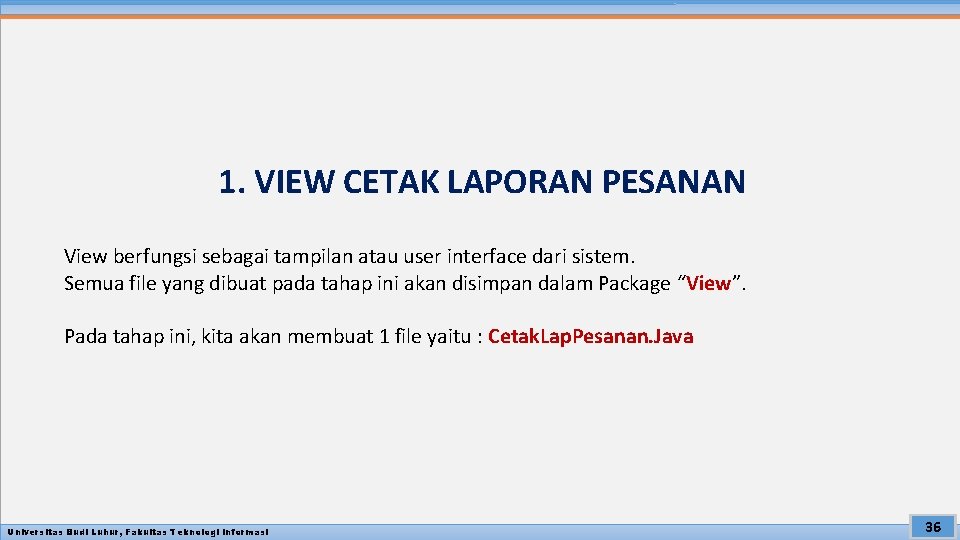 1. VIEW CETAK LAPORAN PESANAN

View berfungsi sebagai tampilan atau user interface dari sistem. Semua file yang dibuat pada tahap ini akan disimpan dalam Package “View”.

Pada tahap ini, kita akan membuat 1 file yaitu : CetakLapPesanan.Java

Universitas Budi Luhur, Fakultas Teknologi Informasi

36